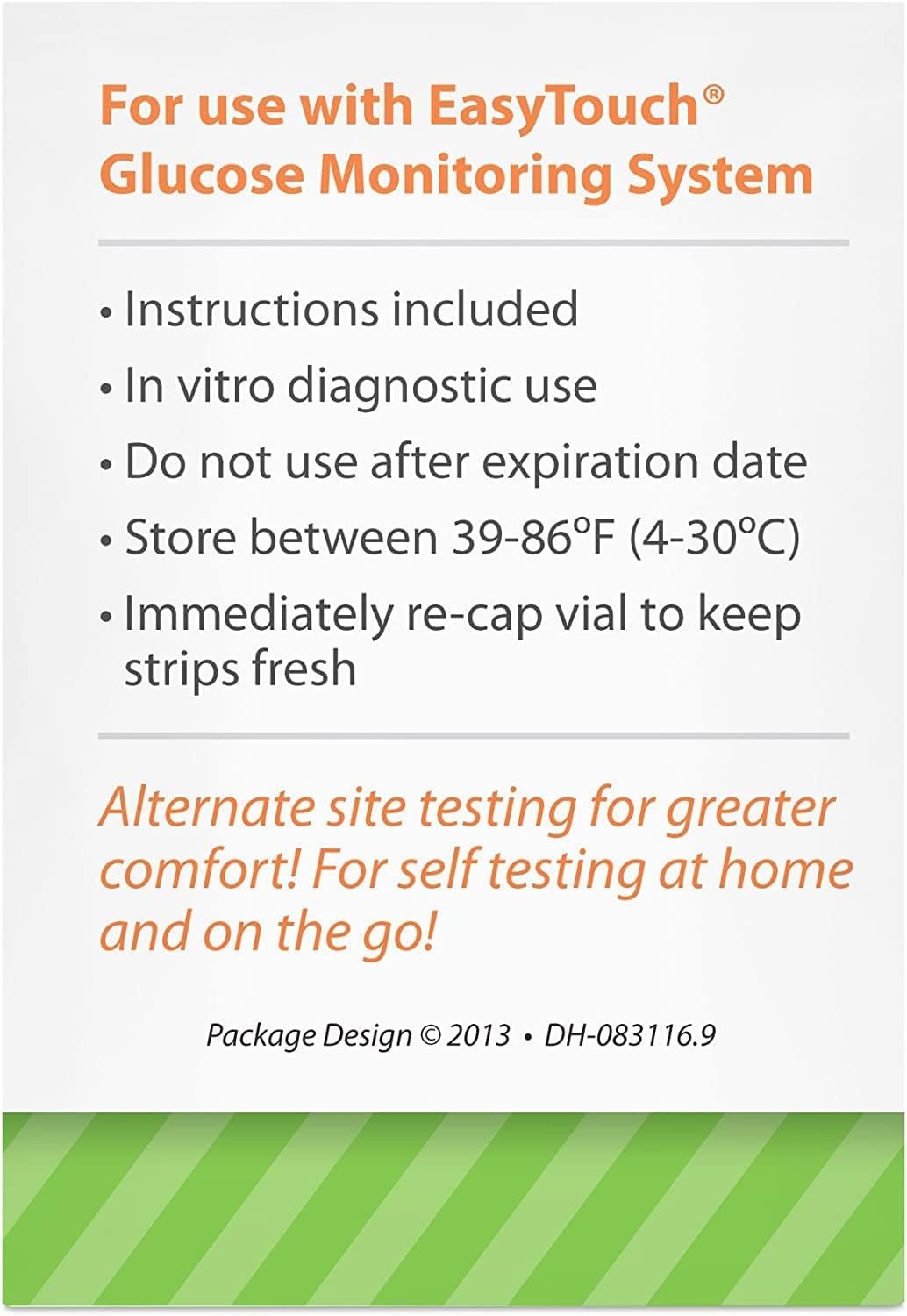 For use with EasyTouch® Glucose Monitoring System

• Instructions included
• In vitro diagnostic use
• Do not use after expiration date
• Store between 39-86°F (4-30°C)
• Immediately re-cap vial to keep strips fresh

Alternate site testing for greater comfort! For self testing at home and on the go!

Package Design © 2013 • DH-083116.9